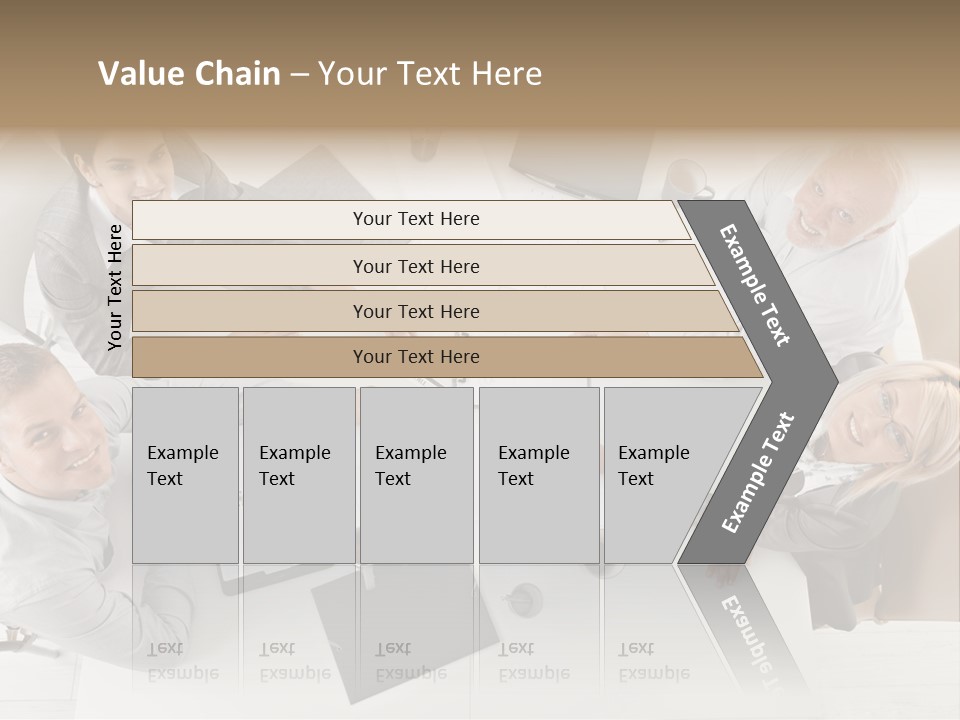 Value Chain – Your Text Here

Your Text Here

Your Text Here

Your Text Here

Your Text Here

Your Text Here

Example Text

Example Text

Example Text

Example Text

Example Text

Example Text

Example Text